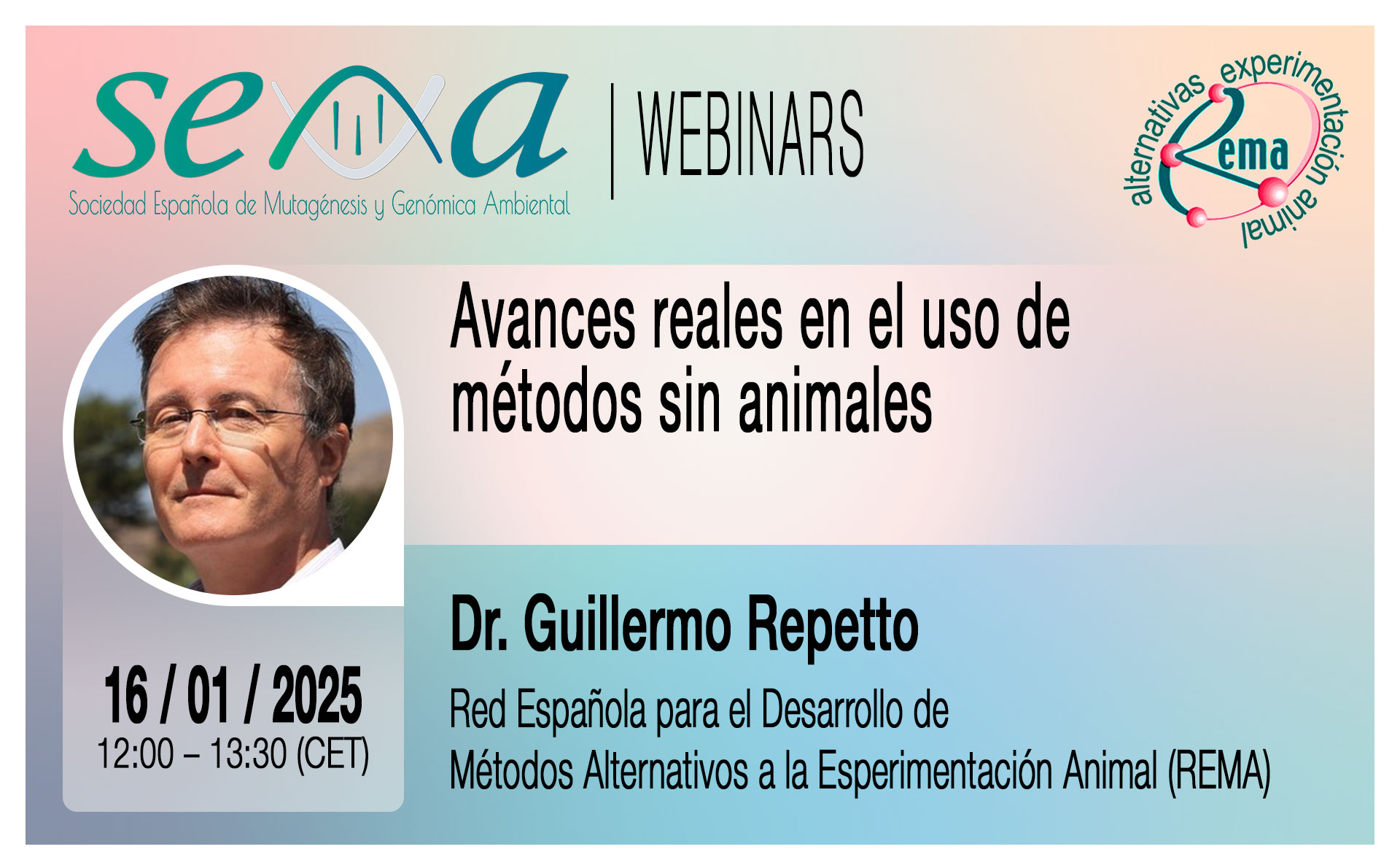 sema

Sociedad Española de Mutagénesis y Genómica Ambiental

| WEBINARS

alternativas experimentación animal
Rema

Avances reales en el uso de métodos sin animales

Dr. Guillermo Repetto

Red Española para el Desarrollo de Métodos Alternativos a la Esperimentación Animal (REMA)

16 / 01 / 2025
12:00 – 13:30 (CET)